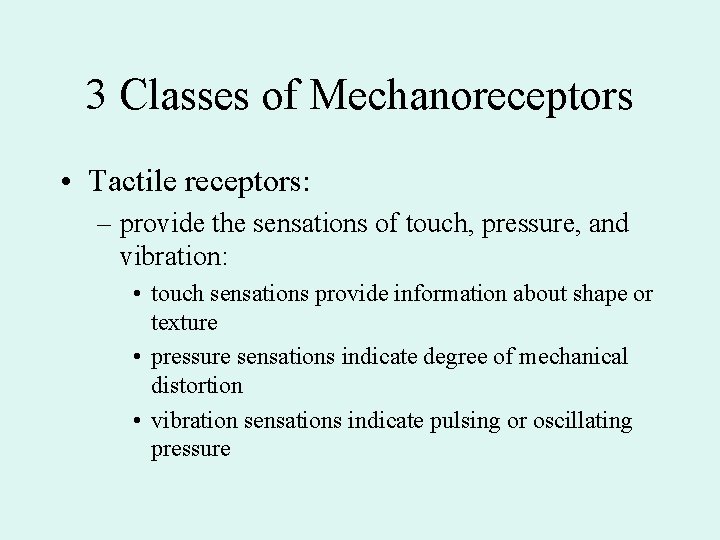 3 Classes of Mechanoreceptors

• Tactile receptors:

– provide the sensations of touch, pressure, and vibration:

• touch sensations provide information about shape or texture

• pressure sensations indicate degree of mechanical distortion

• vibration sensations indicate pulsing or oscillating pressure